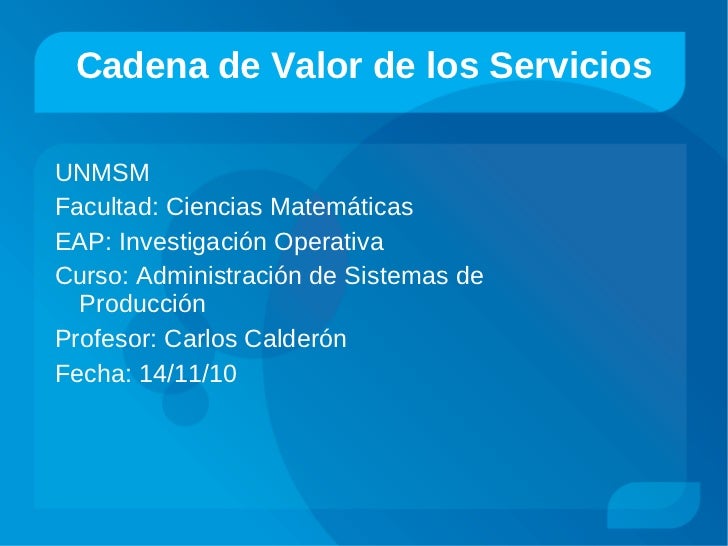 Cadena de Valor de los Servicios

UNMSM

Facultad: Ciencias Matemáticas

EAP: Investigación Operativa

Curso: Administración de Sistemas de Producción

Profesor: Carlos Calderón

Fecha: 14/11/10